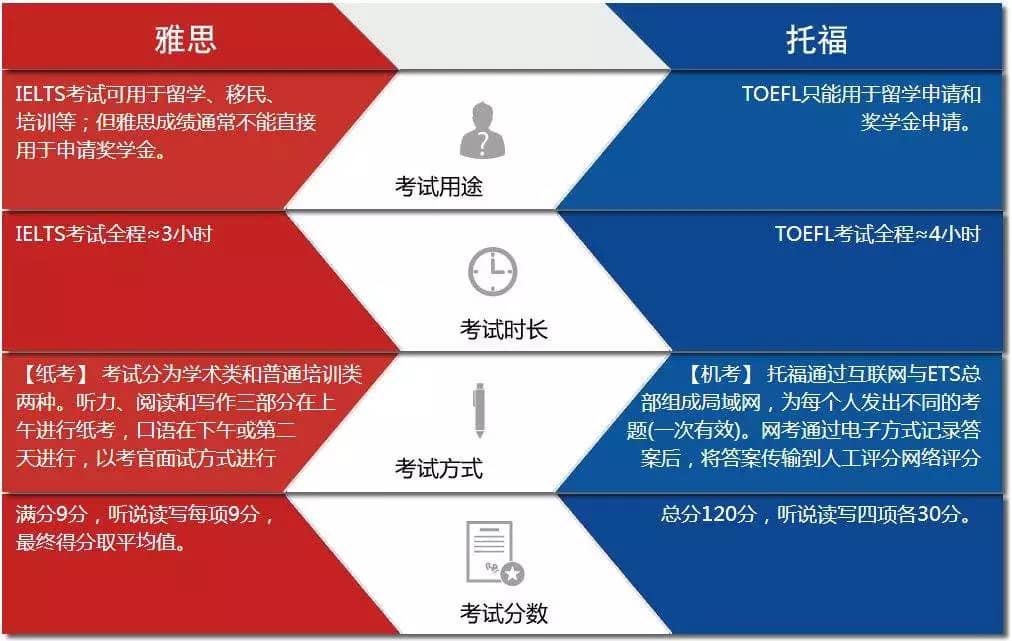 | 雅思 | | 托福 |
|---|---|---|
| IELTS考试可用于留学、移民、培训等；但雅思成绩通常不能直接用于申请奖学金。 | 考试用途 | TOEFL只能用于留学申请和奖学金申请。 |
| IELTS考试全程≈3小时 | 考试时长 | TOEFL考试全程≈4小时 |
| 【纸考】考试分为学术类和普通培训类两种。听力、阅读和写作三部分在上午进行纸考，口语在下午或第二天进行，以考官面试方式进行 | 考试方式 | 【机考】托福通过互联网与ETS总部组成局域网，为每个人发出不同的考题(一次有效)。网考通过电子方式记录答案后，将答案传输到人工评分网络评分 |
| 满分9分，听说读写每项9分，最终得分取平均值。 | 考试分数 | 总分120分，听说读写四项各30分。 |